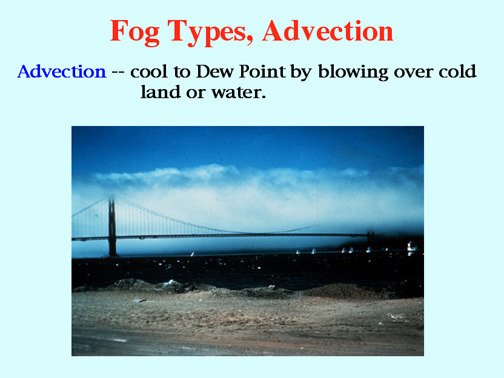 Fog Types, Advection

Advection -- cool to Dew Point by blowing over cold land or water.